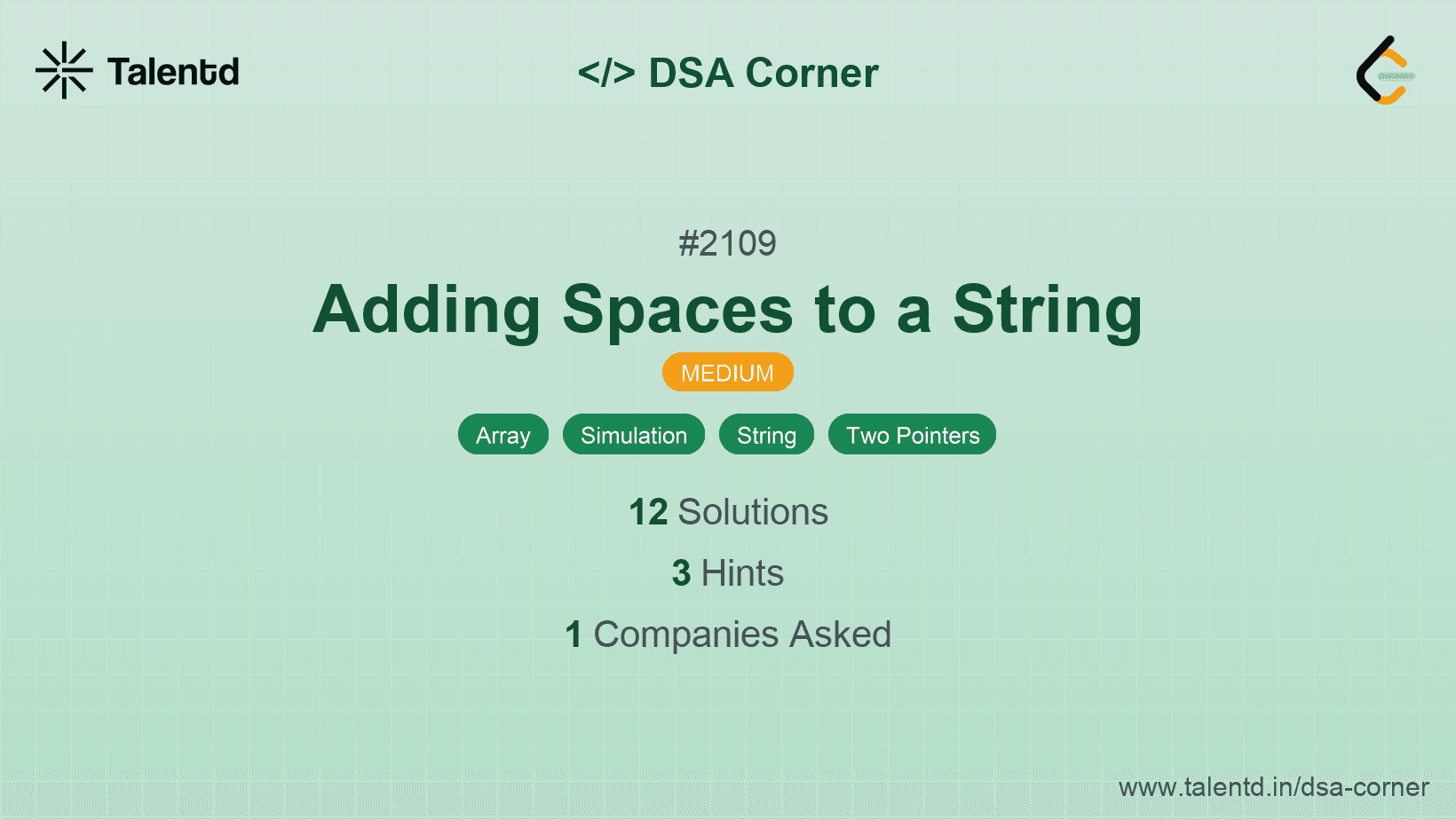 Talentd

</> DSA Corner

#2109

Adding Spaces to a String

MEDIUM

Array Simulation String Two Pointers

12 Solutions

3 Hints

1 Companies Asked

www.talentd.in/dsa-corner